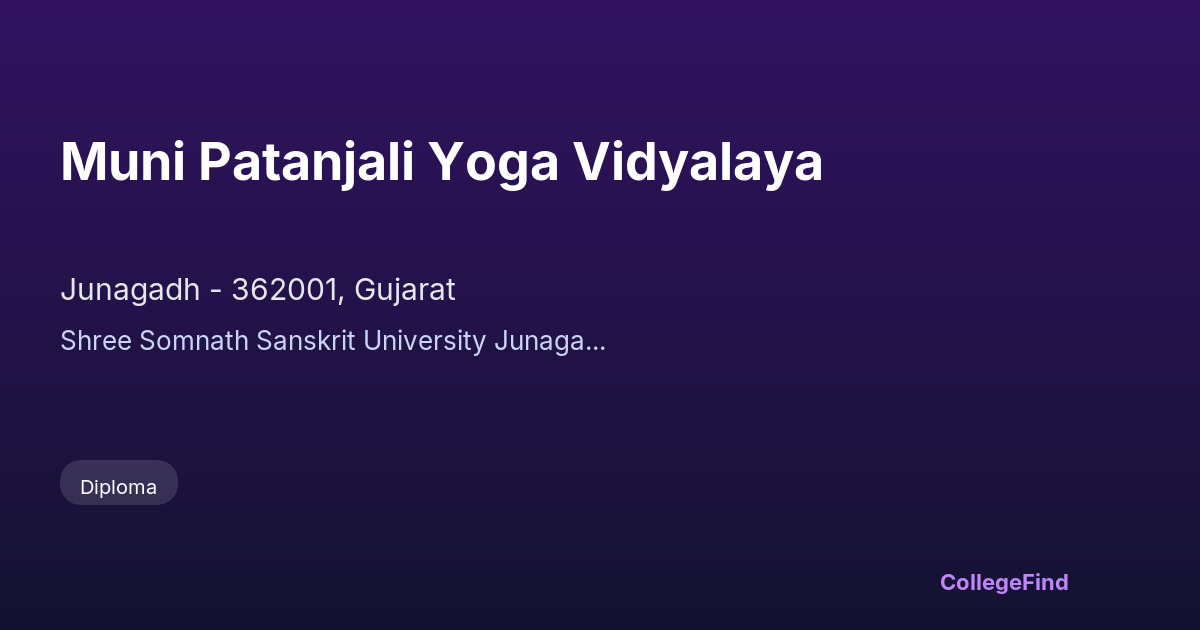 Muni Patanjali Yoga Vidyalaya

Junagadh - 362001, Gujarat

Shree Somnath Sanskrit University Junaga...

Diploma

CollegeFind